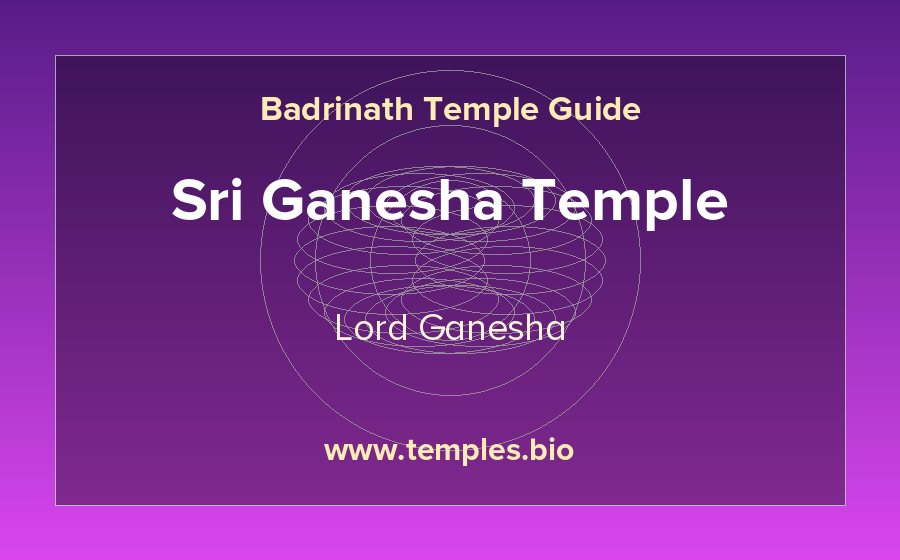 Badrinath Temple Guide

Sri Ganesha Temple

Lord Ganesha

www.temples.bio